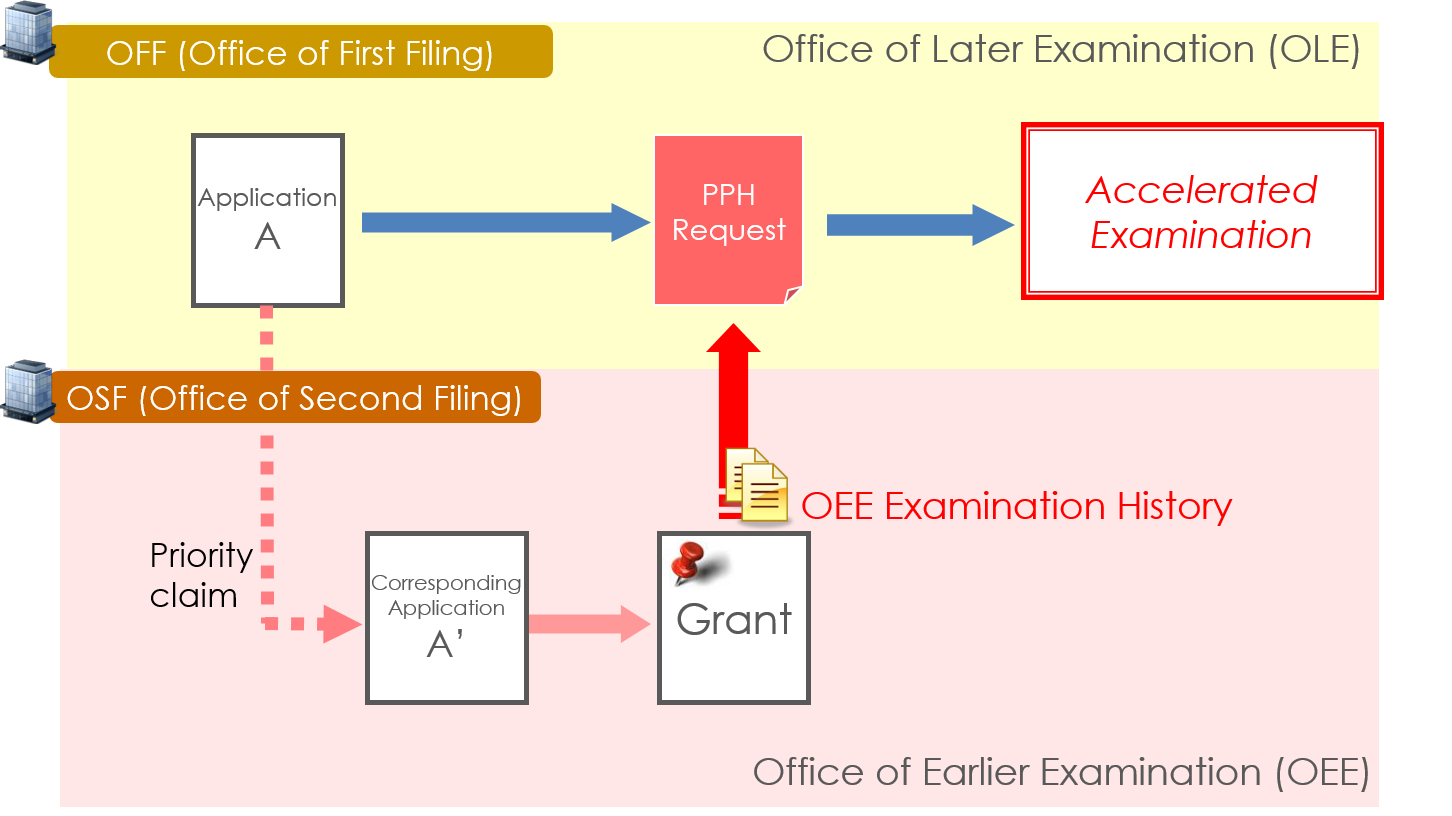 OFF (Office of First Filing)

Office of Later Examination (OLE)

Application
A

PPH
Request

Accelerated
Examination

OSF (Office of Second Filing)

OEE Examination History

Priority
claim

Corresponding
Application
A'

Grant

Office of Earlier Examination (OEE)